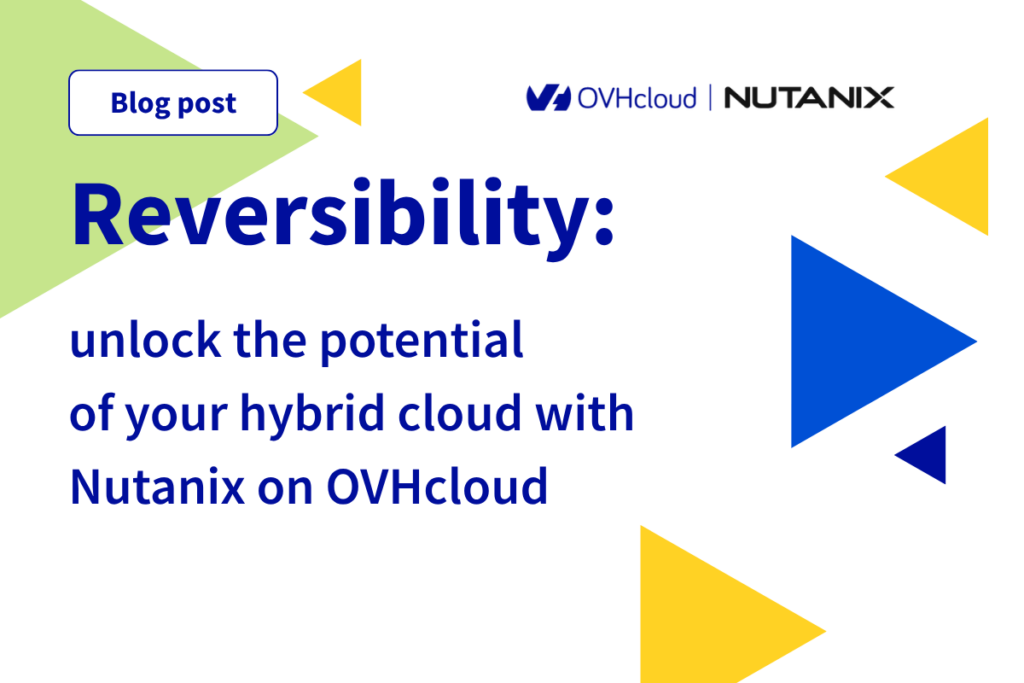 Blog post

OVHcloud | NUTANIX

Reversibility:

unlock the potential of your hybrid cloud with Nutanix on OVHcloud